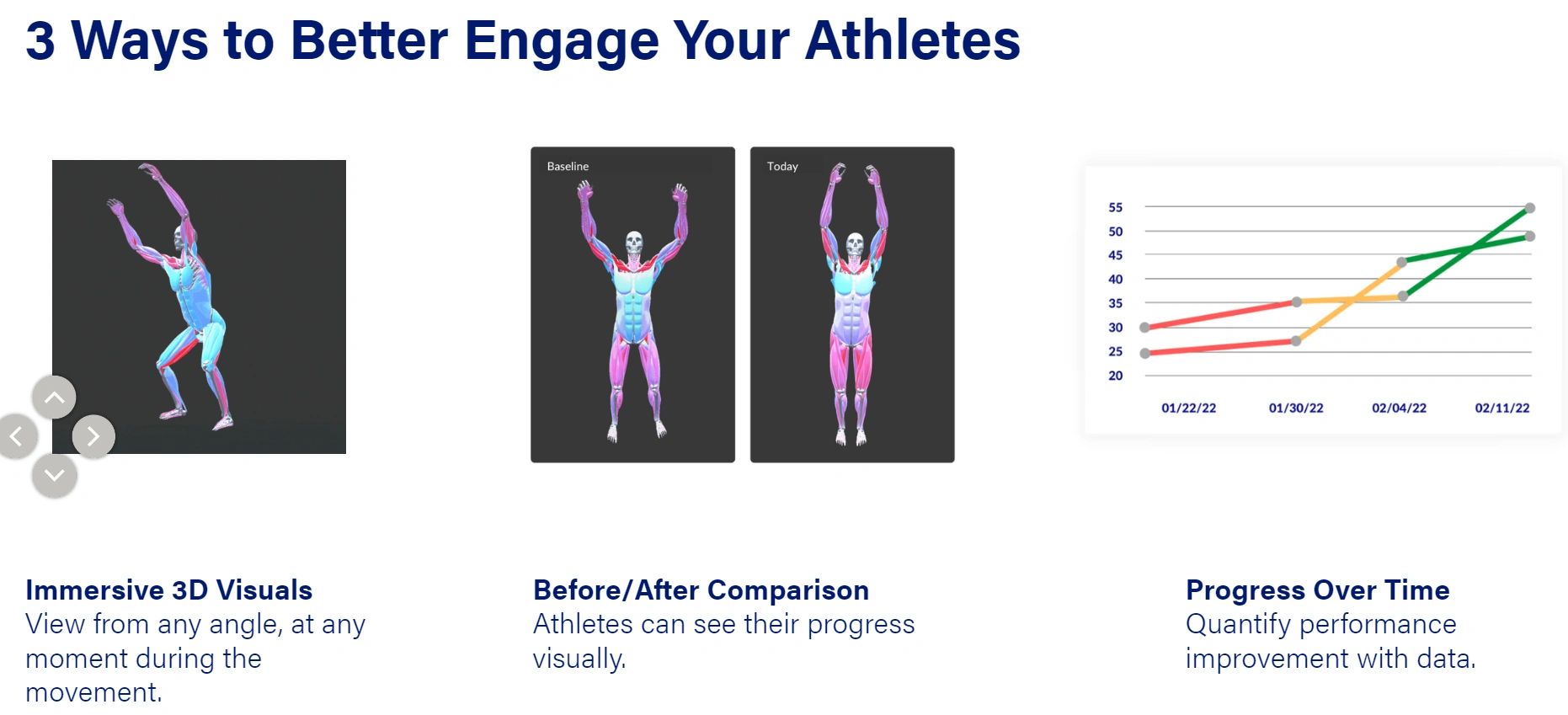 3 Ways to Better Engage Your Athletes

Baseline

Today

55
50
45
40
35
30
25
20

01/22/22 01/30/22 02/04/22 02/11/22

Immersive 3D Visuals
View from any angle, at any moment during the movement.

Before/After Comparison
Athletes can see their progress visually.

Progress Over Time
Quantify performance improvement with data.